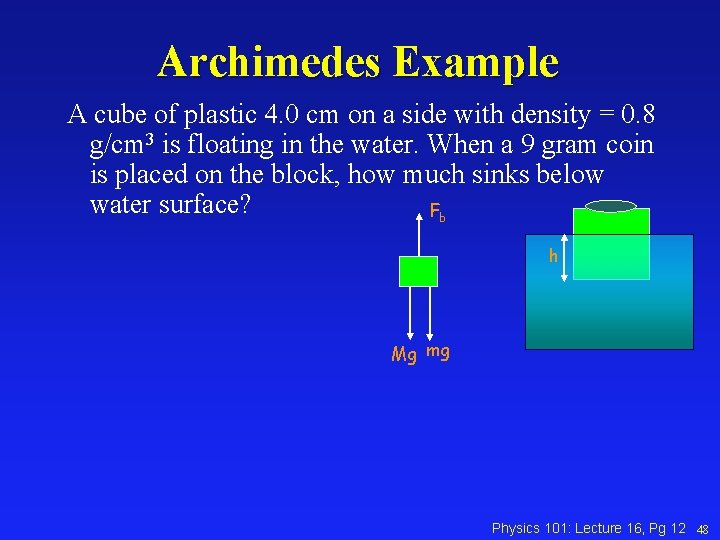 Archimedes Example

A cube of plastic 4.0 cm on a side with density = 0.8 g/cm$^3$ is floating in the water. When a 9 gram coin is placed on the block, how much sinks below water surface?

$F_b$

Mg mg

h

Physics 101: Lecture 16, Pg 12 48